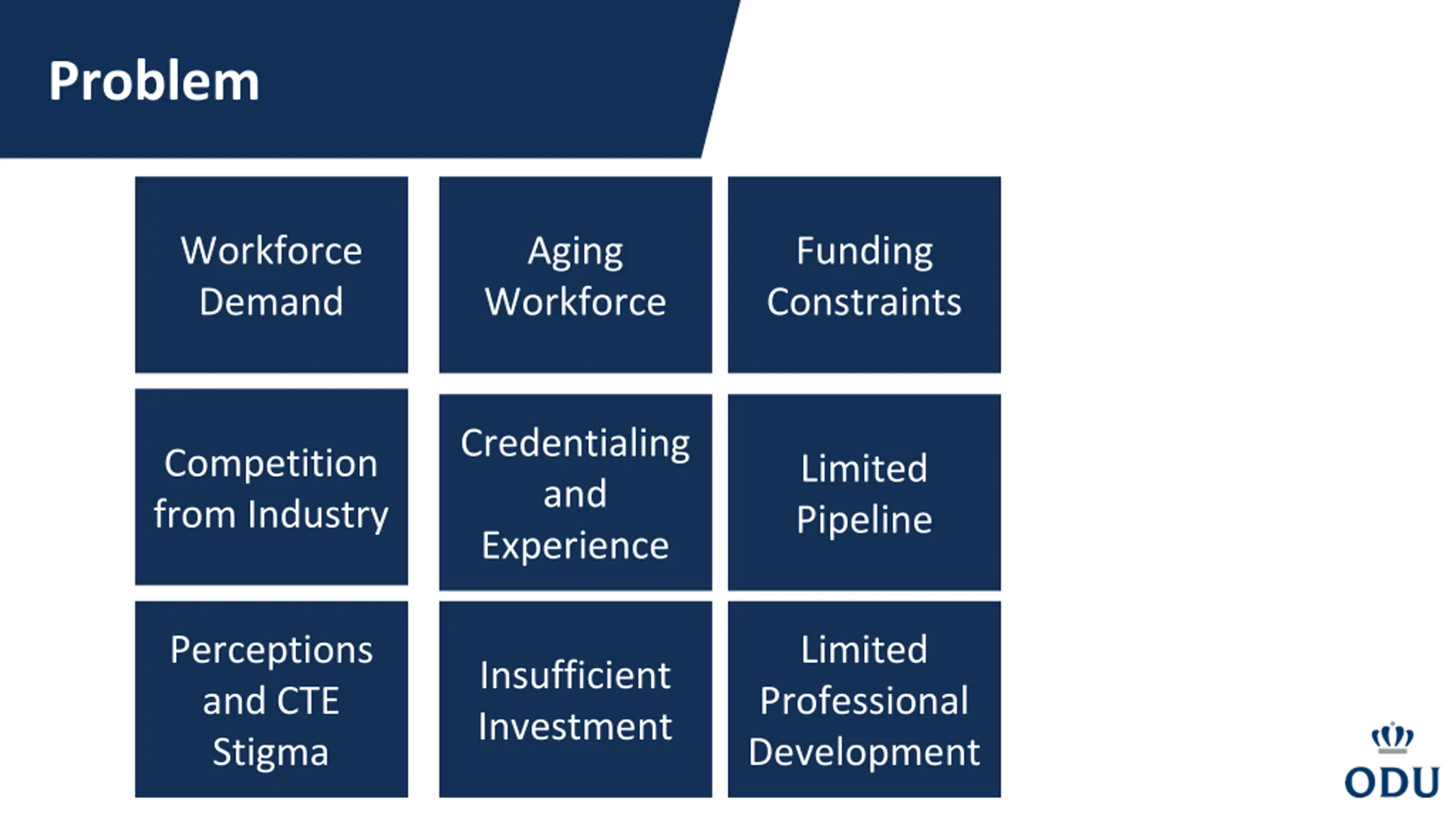 Problem

Workforce Demand

Aging Workforce

Funding Constraints

Competition from Industry

Credentialing and Experience

Limited Pipeline

Perceptions and CTE Stigma

Insufficient Investment

Limited Professional Development

ODU